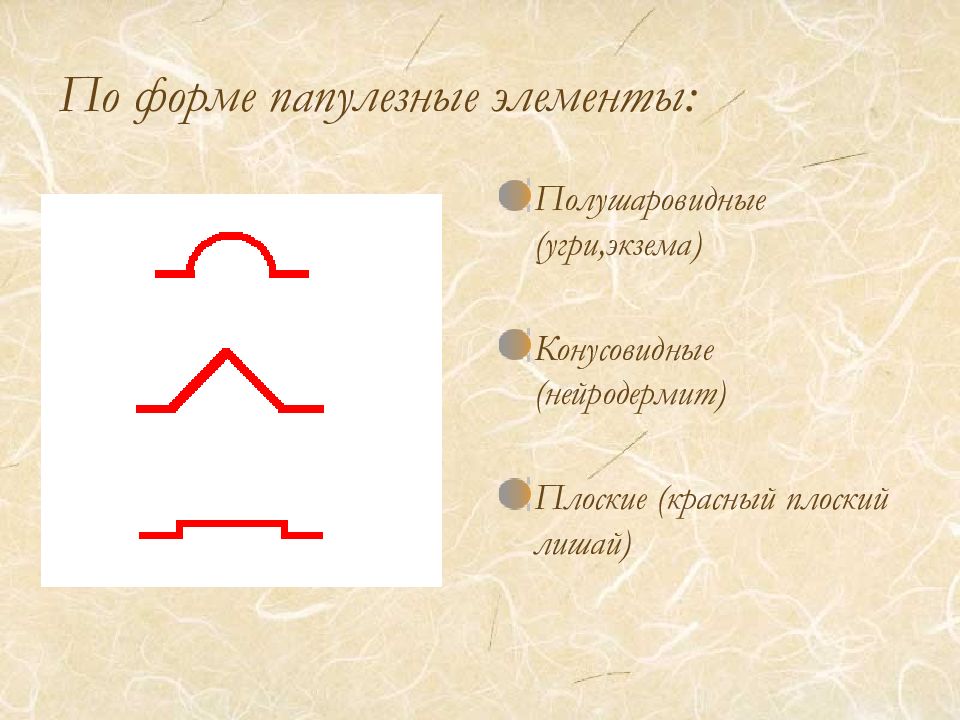 По форме папулезные элементы:

Полушаровидные (угри,экзема)

Конусовидные (нейродермит)

Плоские (красный плоский лишай)